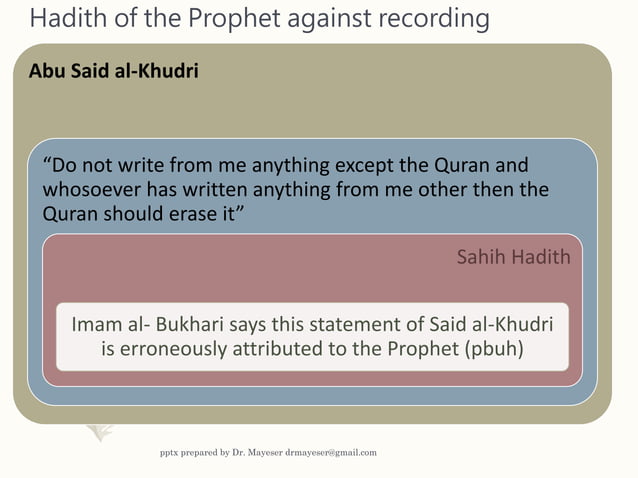 Hadith of the Prophet against recording

Abu Said al-Khudri

“Do not write from me anything except the Quran and whosoever has written anything from me other then the Quran should erase it”

Sahih Hadith

Imam al- Bukhari says this statement of Said al-Khudri is erroneously attributed to the Prophet (pbuh)

pptx prepared by Dr. Mayeser drmayeser@gmail.com